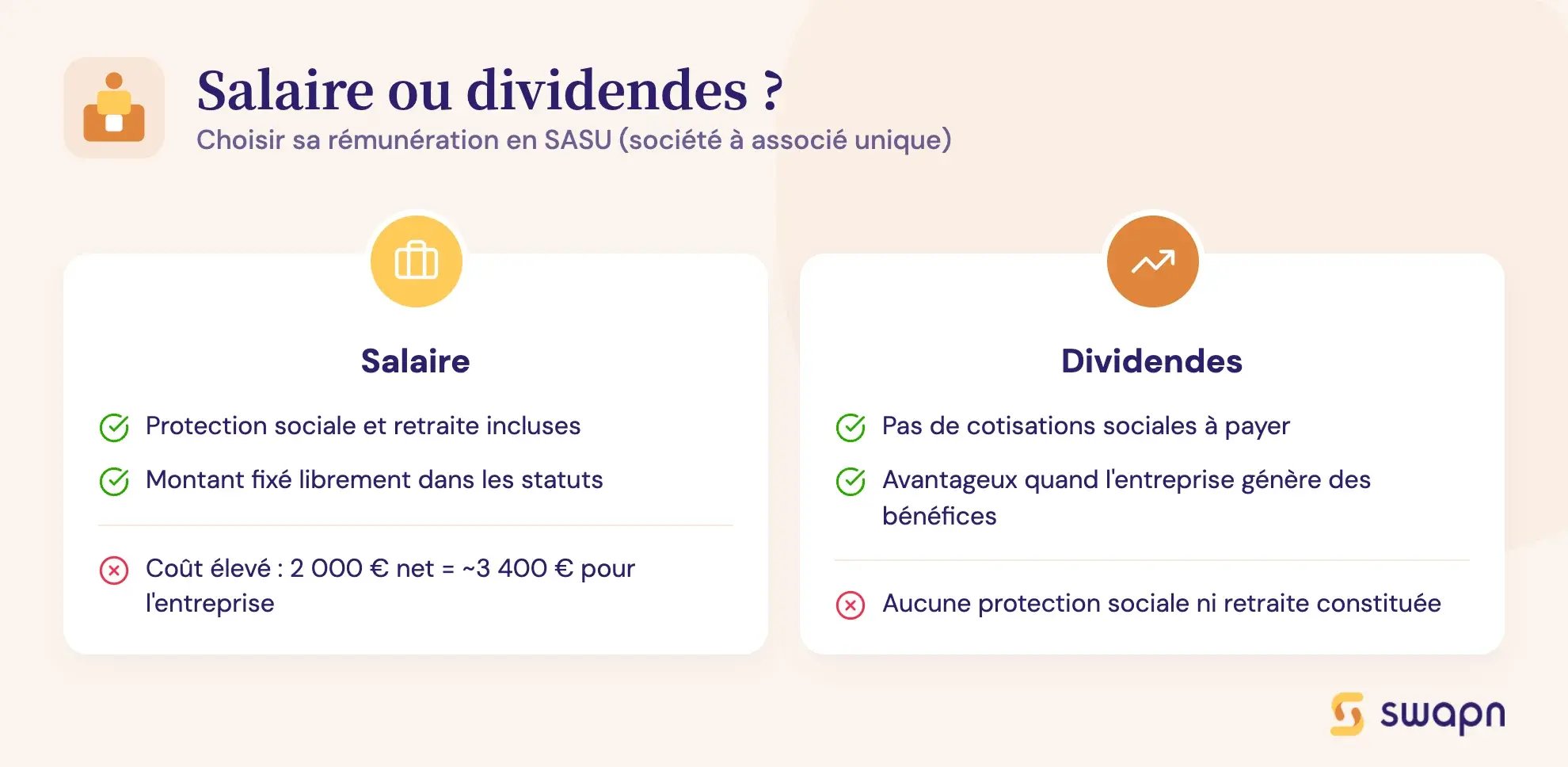 Salaire ou dividendes ?
Choisir sa rémunération en SASU (société à associé unique)

Salaire

Protection sociale et retraite incluses

Montant fixé librement dans les statuts

Coût élevé : 2 000 € net = ~3 400 € pour l'entreprise

Dividendes

Pas de cotisations sociales à payer

Avantageux quand l'entreprise génère des bénéfices

Aucune protection sociale ni retraite constituée

swapn